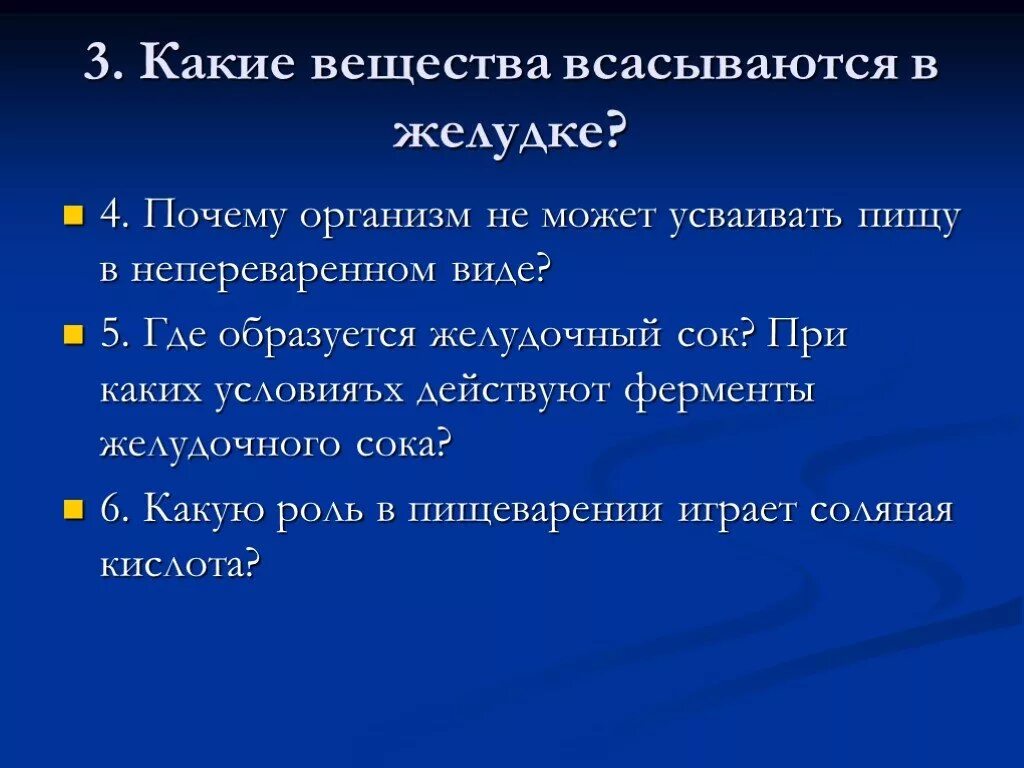 3. Какие вещества всасываются в желудке?

4. Почему организм не может усваивать пищу в непереваренном виде?

5. Где образуется желудочный сок? При каких условияъх действуют ферменты желудочного сока?

6. Какую роль в пищеварении играет соляная кислота?